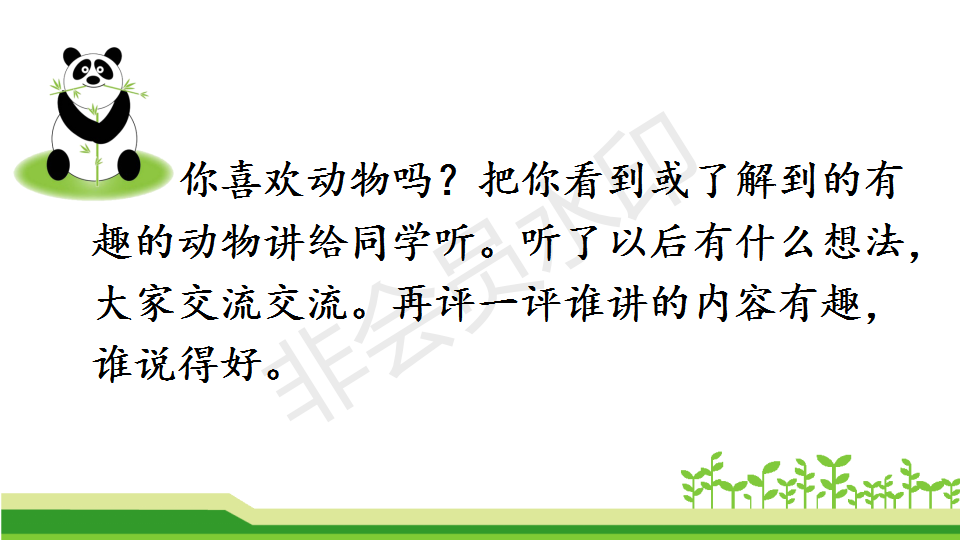 你喜欢动物吗？把你看到或了解到的有趣的动物讲给同学听。听了以后有什么想法，大家交流交流。再评一评谁讲的内容有趣，谁说得好。

非会员水印